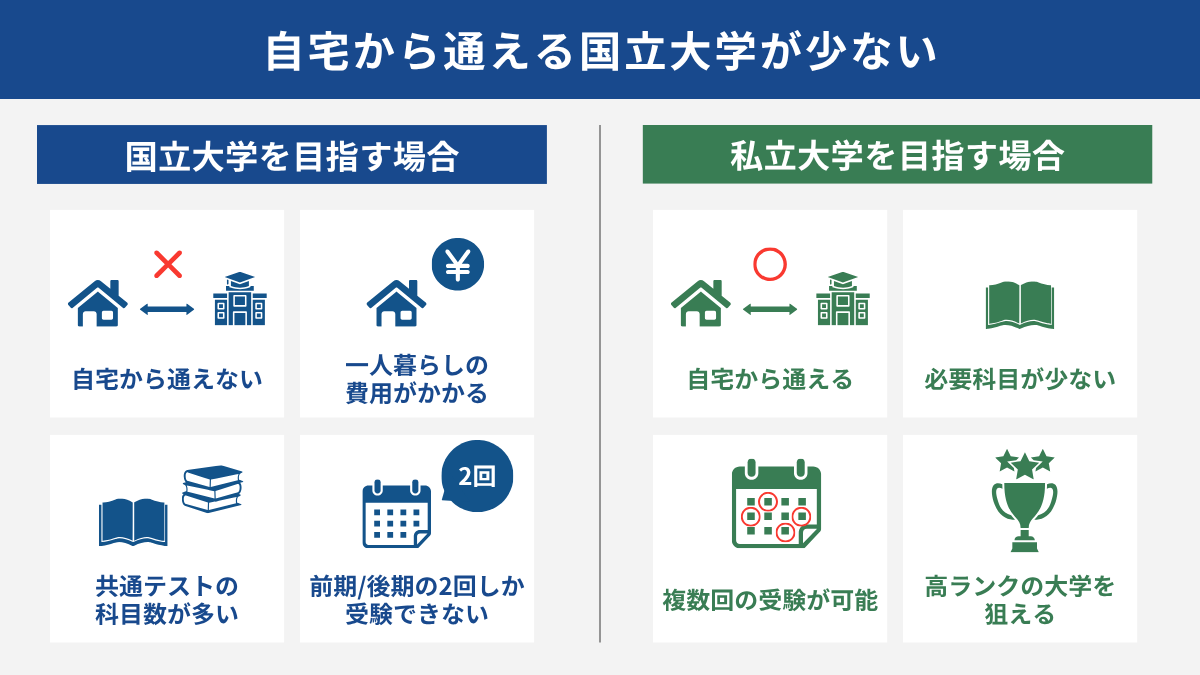 自宅から通える国立大学が少ない

国立大学を目指す場合

×

自宅から通えない

¥

一人暮らしの費用がかかる

共通テストの科目数が多い

2回

前期/後期の2回しか受験できない

私立大学を目指す場合

○

自宅から通える

必要科目が少ない

複数回の受験が可能

高ランクの大学を狙える